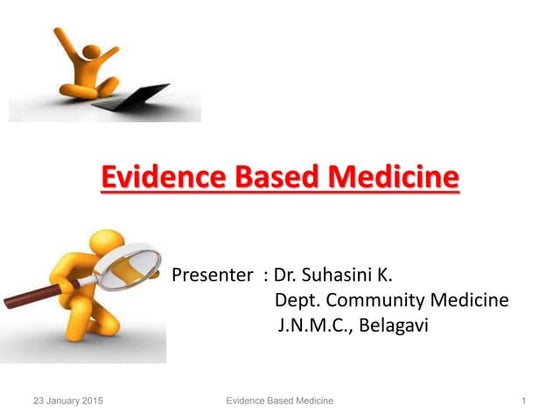 Evidence Based Medicine

Presenter : Dr. Suhasini K.
Dept. Community Medicine
J.N.M.C., Belagavi

23 January 2015

Evidence Based Medicine

1